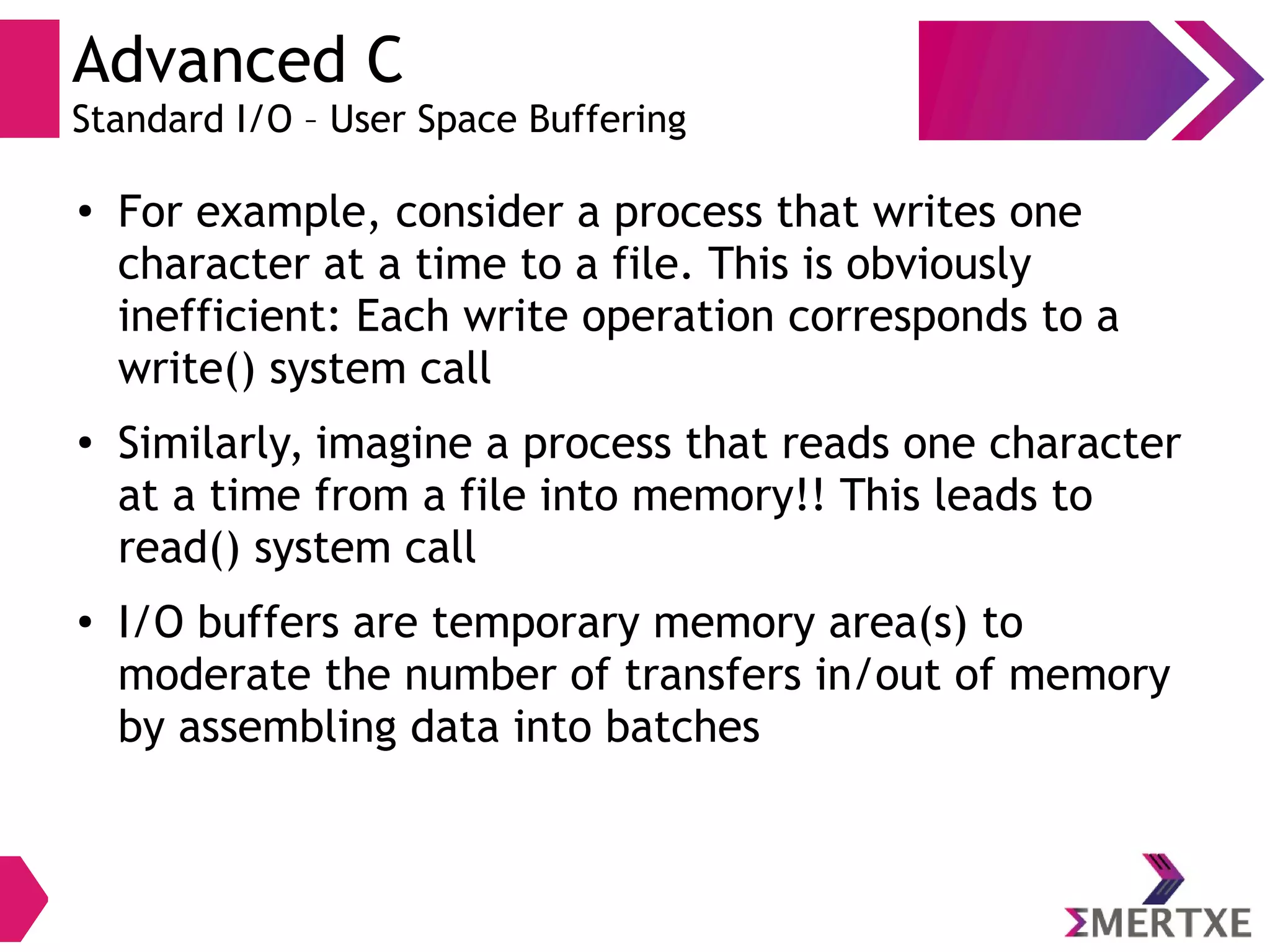 Advanced C
Standard I/O – User Space Buffering

• For example, consider a process that writes one character at a time to a file. This is obviously inefficient: Each write operation corresponds to a write() system call

• Similarly, imagine a process that reads one character at a time from a file into memory!! This leads to read() system call

• I/O buffers are temporary memory area(s) to moderate the number of transfers in/out of memory by assembling data into batches

ΣMERTXE